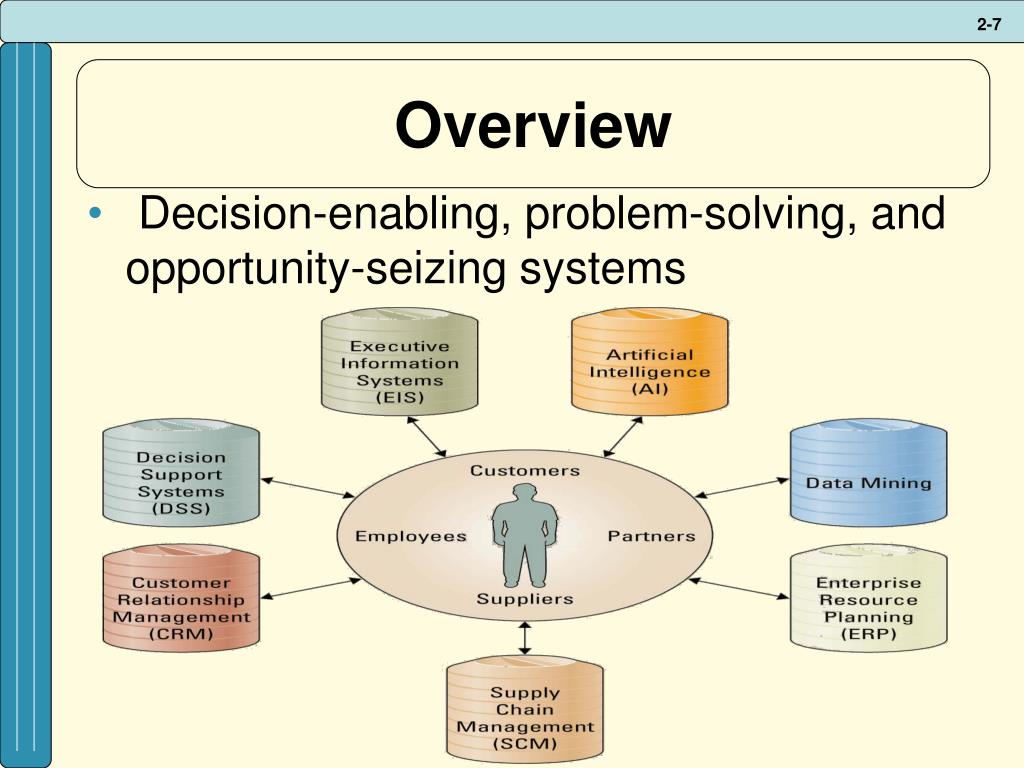 2-7

Overview

• Decision-enabling, problem-solving, and opportunity-seizing systems

Executive Information Systems (EIS)

Artificial Intelligence (AI)

Decision Support Systems (DSS)

Data Mining

Customers

Employees

Partners

Suppliers

Customer Relationship Management (CRM)

Enterprise Resource Planning (ERP)

Supply Chain Management (SCM)